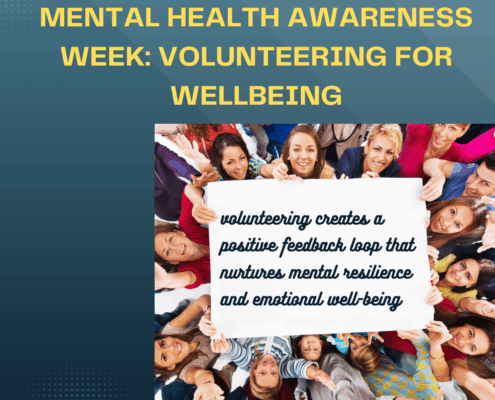 MENTAL HEALTH AWARENESS WEEK: VOLUNTEERING FOR WELLBEING

volunteering creates a positive feedback loop that nurtures mental resilience and emotional well-being